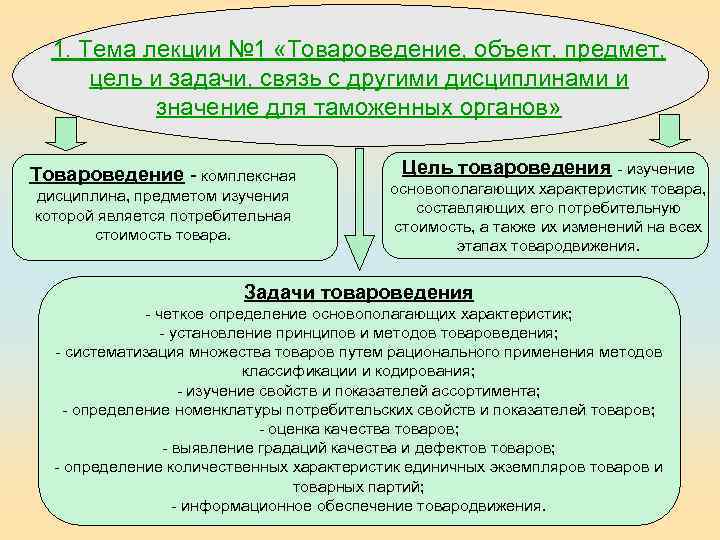 1. Тема лекции №1 «Товароведение, объект, предмет, цель и задачи, связь с другими дисциплинами и значение для таможенных органов»

Товароведение - комплексная дисциплина, предметом изучения которой является потребительная стоимость товара.

Цель товароведения - изучение основополагающих характеристик товара, составляющих его потребительную стоимость, а также их изменений на всех этапах товародвижения.

Задачи товароведения
- четкое определение основополагающих характеристик;
- установление принципов и методов товароведения;
- систематизация множества товаров путем рационального применения методов классификации и кодирования;
- изучение свойств и показателей ассортимента;
- определение номенклатуры потребительских свойств и показателей товаров;
- оценка качества товаров;
- выявление градаций качества и дефектов товаров;
- определение количественных характеристик единичных экземпляров товаров и товарных партий;
- информационное обеспечение товародвижения.